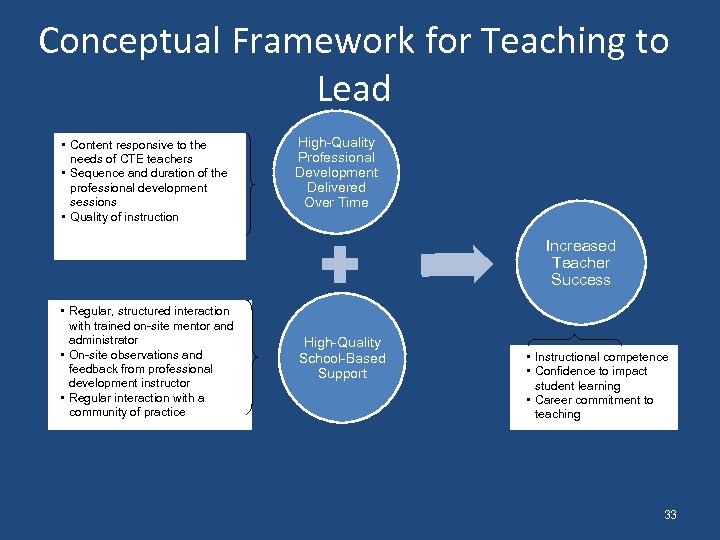 Conceptual Framework for Teaching to Lead

• Content responsive to the needs of CTE teachers
• Sequence and duration of the professional development sessions
• Quality of instruction

High-Quality Professional Development Delivered Over Time

• Regular, structured interaction with trained on-site mentor and administrator
• On-site observations and feedback from professional development instructor
• Regular interaction with a community of practice

High-Quality School-Based Support

Increased Teacher Success

• Instructional competence
• Confidence to impact student learning
• Career commitment to teaching

33